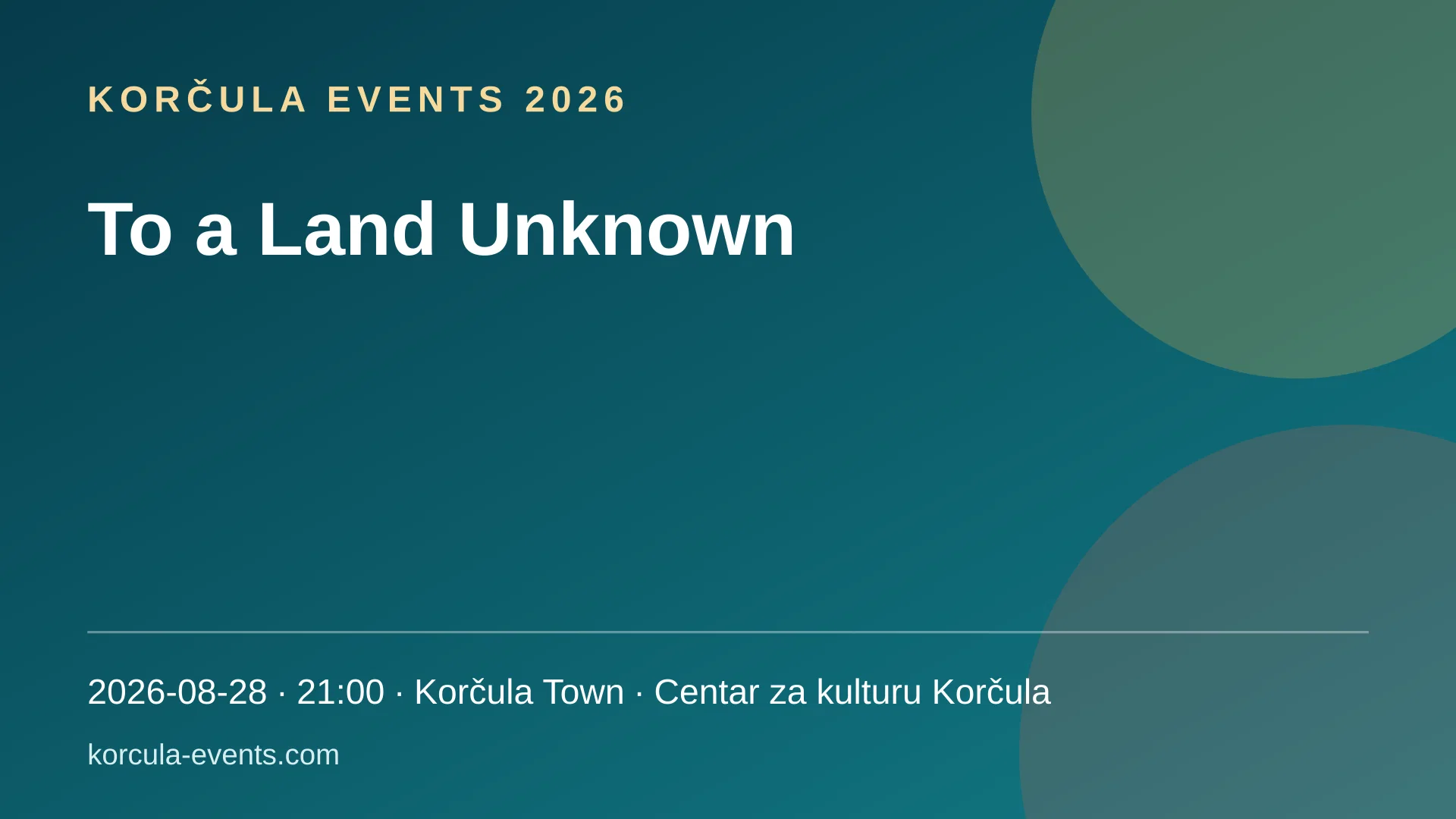 KORČULA EVENTS 2026

To a Land Unknown

2026-08-28 · 21:00 · Korčula Town · Centar za kulturu Korčula

korcula-events.com